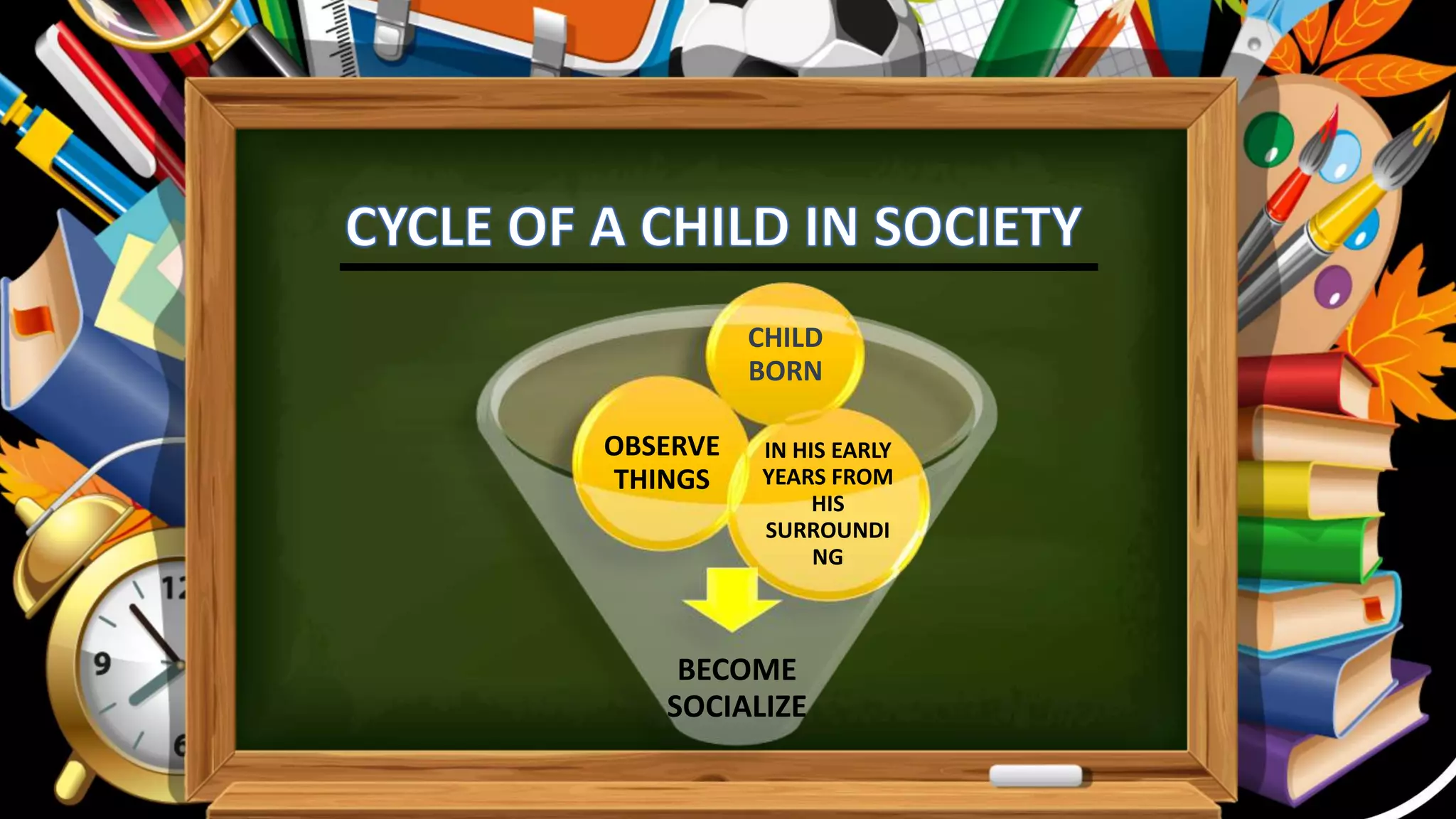 CYCLE OF A CHILD IN SOCIETY

CHILD BORN

OBSERVE THINGS

IN HIS EARLY YEARS FROM HIS SURROUNDI NG

BECOME SOCIALIZE

12

9

6